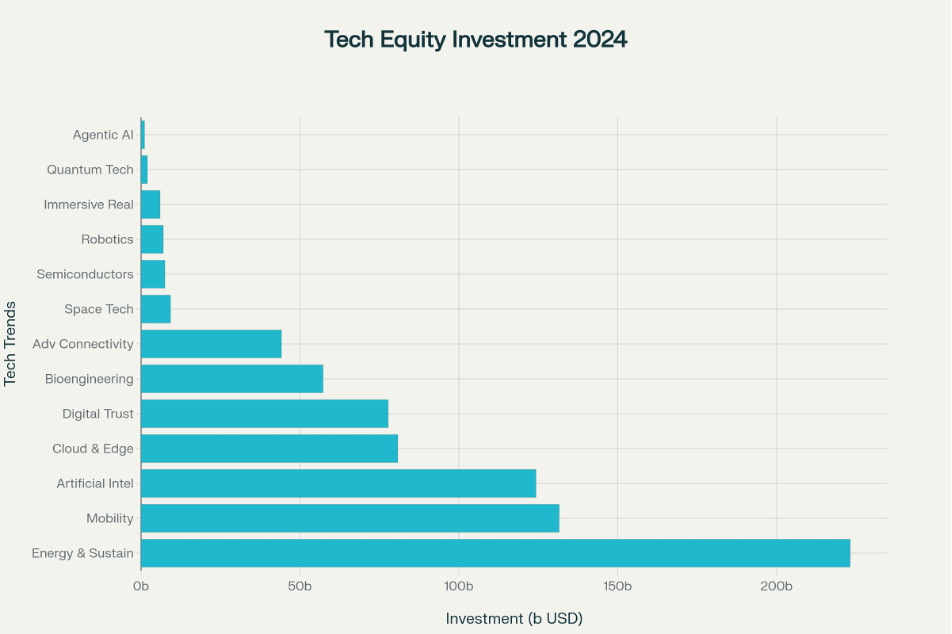 Tech Equity Investment 2024

Tech Trends

Agentic AI
Quantum Tech
Immersive Real
Robotics
Semiconductors
Space Tech
Adv Connectivity
Bioengineering
Digital Trust
Cloud & Edge
Artificial Intel
Mobility
Energy & Sustain

0b
50b
100b
150b
200b

Investment (b USD)